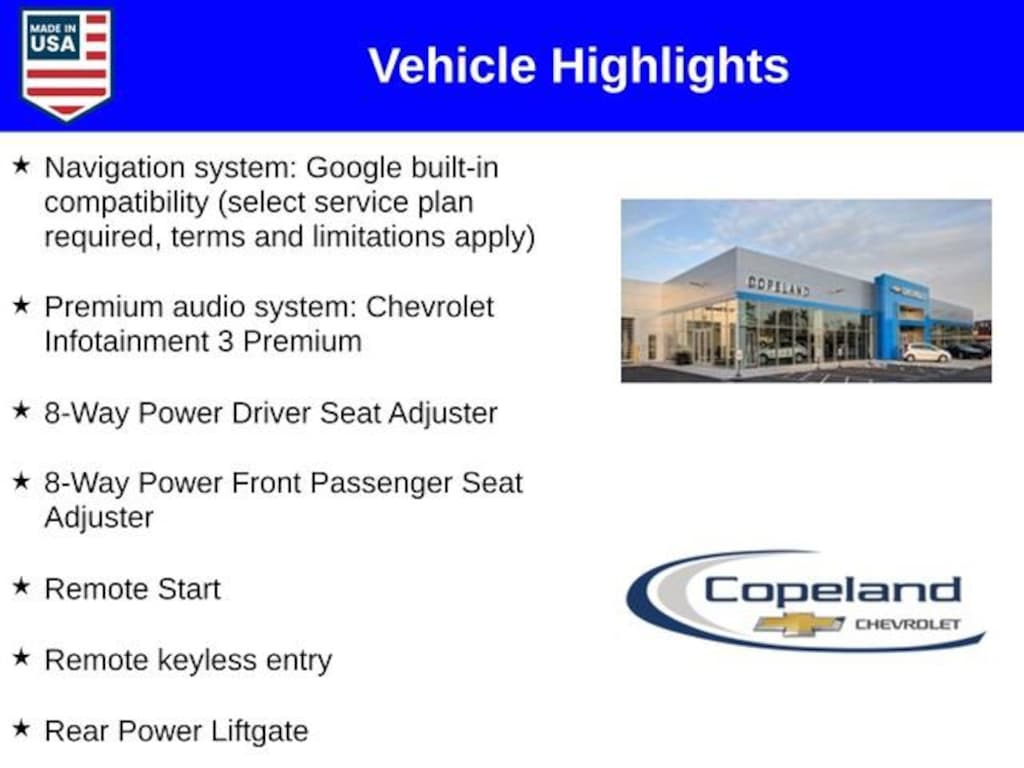 MADE IN USA

Vehicle Highlights

★ Navigation system: Google built-in compatibility (select service plan required, terms and limitations apply)

★ Premium audio system: Chevrolet Infotainment 3 Premium

★ 8-Way Power Driver Seat Adjuster

★ 8-Way Power Front Passenger Seat Adjuster

★ Remote Start

★ Remote keyless entry

★ Rear Power Liftgate

COPELAND

Copeland CHEVROLET